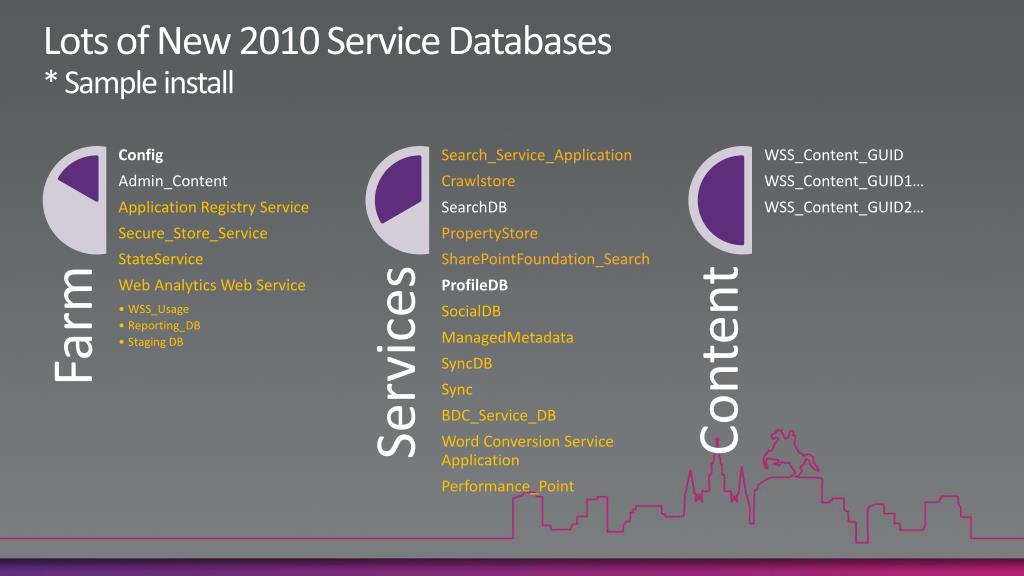 Lots of New 2010 Service Databases
* Sample install

Farm

Config
Admin_Content
Application Registry Service
Secure_Store_Service
StateService
Web Analytics Web Service
• WSS_Usage
• Reporting_DB
• Staging DB

Services

Search_Service_Application
Crawlstore
SearchDB
PropertyStore
SharePointFoundation_Search
ProfileDB
SocialDB
ManagedMetadata
SyncDB
Sync
BDC_Service_DB
Word Conversion Service Application
Performance_Point

Content

WSS_Content_GUID
WSS_Content_GUID1…
WSS_Content_GUID2…